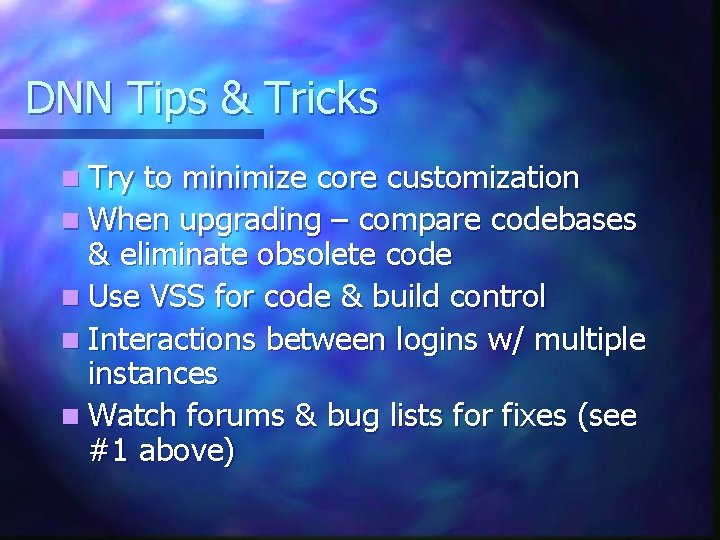 DNN Tips & Tricks

- Try to minimize core customization
- When upgrading – compare codebases & eliminate obsolete code
- Use VSS for code & build control
- Interactions between logins w/ multiple instances
- Watch forums & bug lists for fixes (see #1 above)